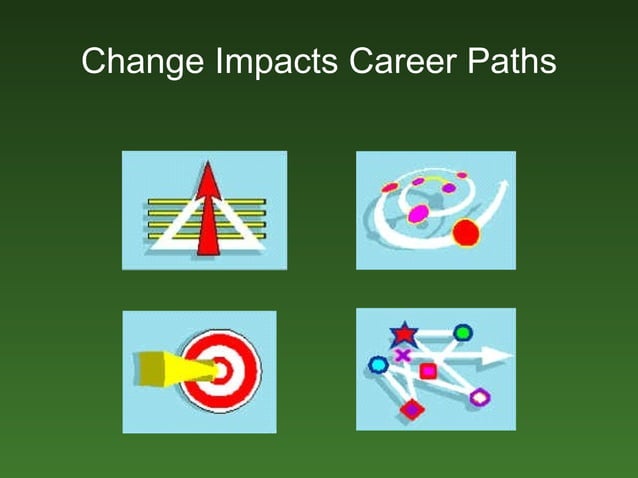 Change Impacts Career Paths